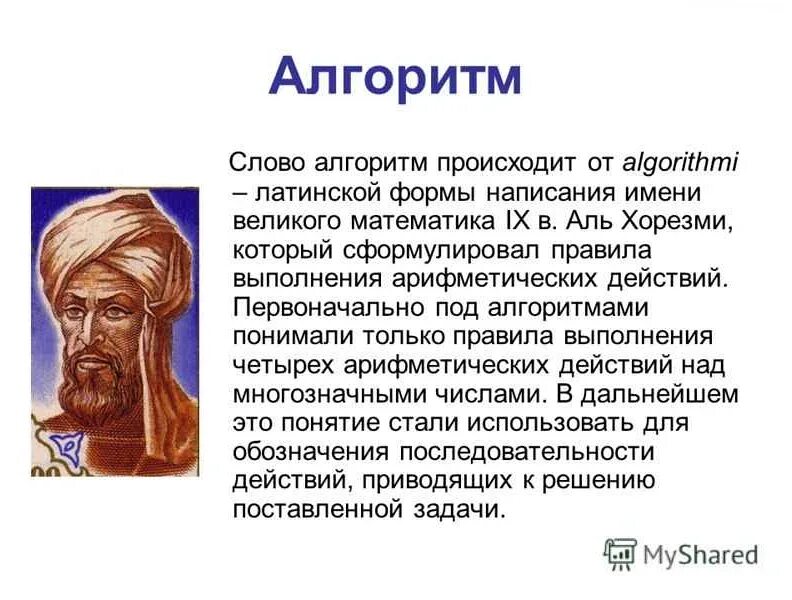 Алгоритм

Слово алгоритм происходит от algorithmi – латинской формы написания имени великого математика IX в. Аль Хорезми, который сформулировал правила выполнения арифметических действий. Первоначально под алгоритмами понимали только правила выполнения четырех арифметических действий над многозначными числами. В дальнейшем это понятие стали использовать для обозначения последовательности действий, приводящих к решению поставленной задачи.

MyShared